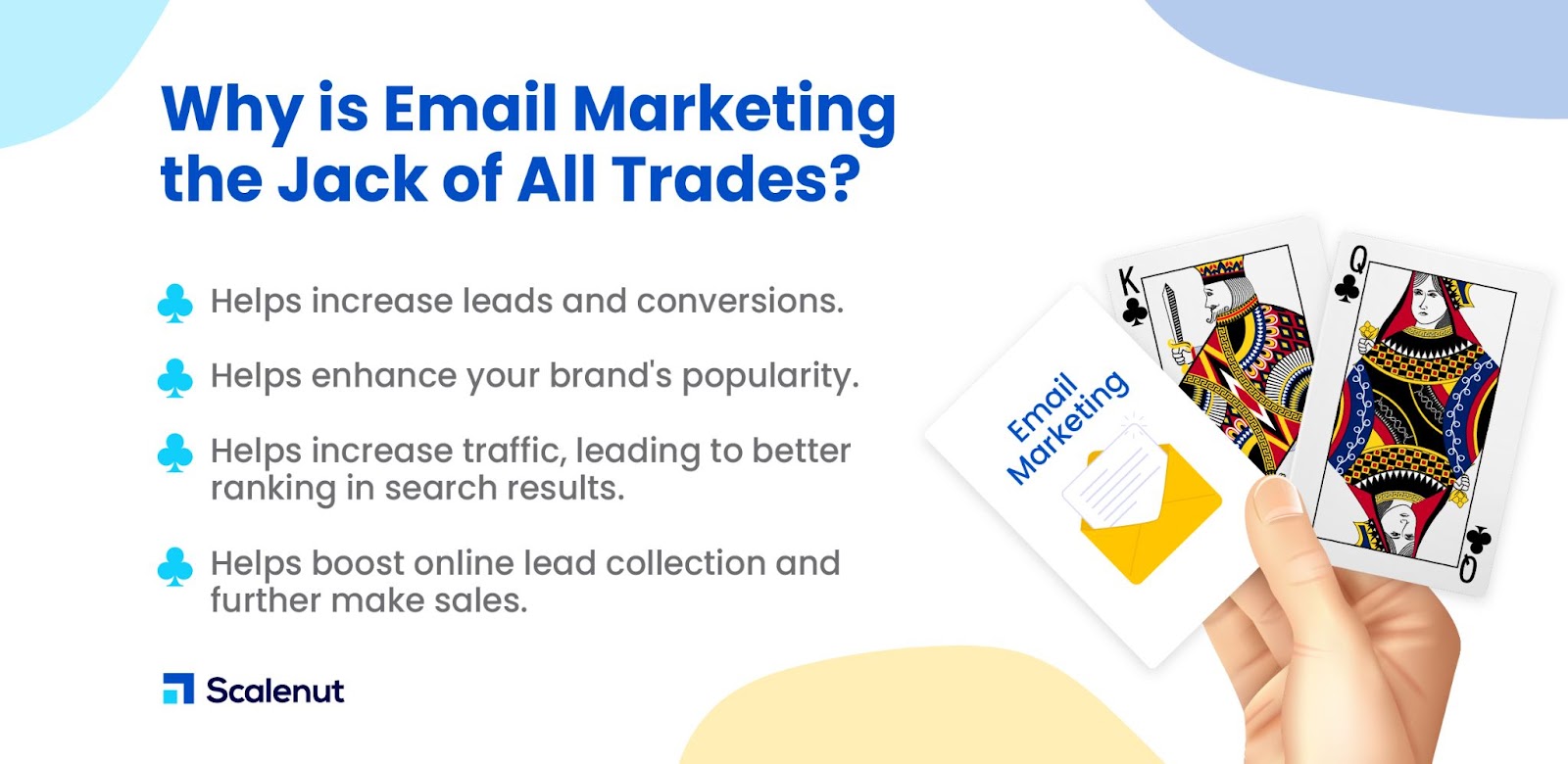 Why is Email Marketing the Jack of All Trades?

Helps increase leads and conversions.

Helps enhance your brand's popularity.

Helps increase traffic, leading to better ranking in search results.

Helps boost online lead collection and further make sales.

Scalenut

Email Marketing

K

Q

Q